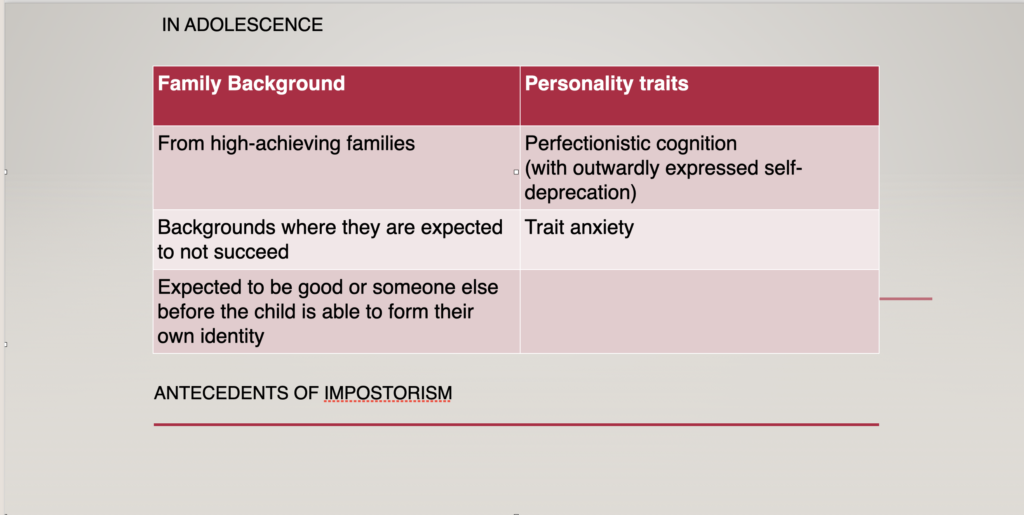 IN ADOLESCENCE

| Family Background | Personality traits |
|---|---|
| From high-achieving families | Perfectionistic cognition (with outwardly expressed self-deprecation) |
| Backgrounds where they are expected to not succeed | Trait anxiety |
| Expected to be good or someone else before the child is able to form their own identity | |

ANTECEDENTS OF IMPOSTORISM